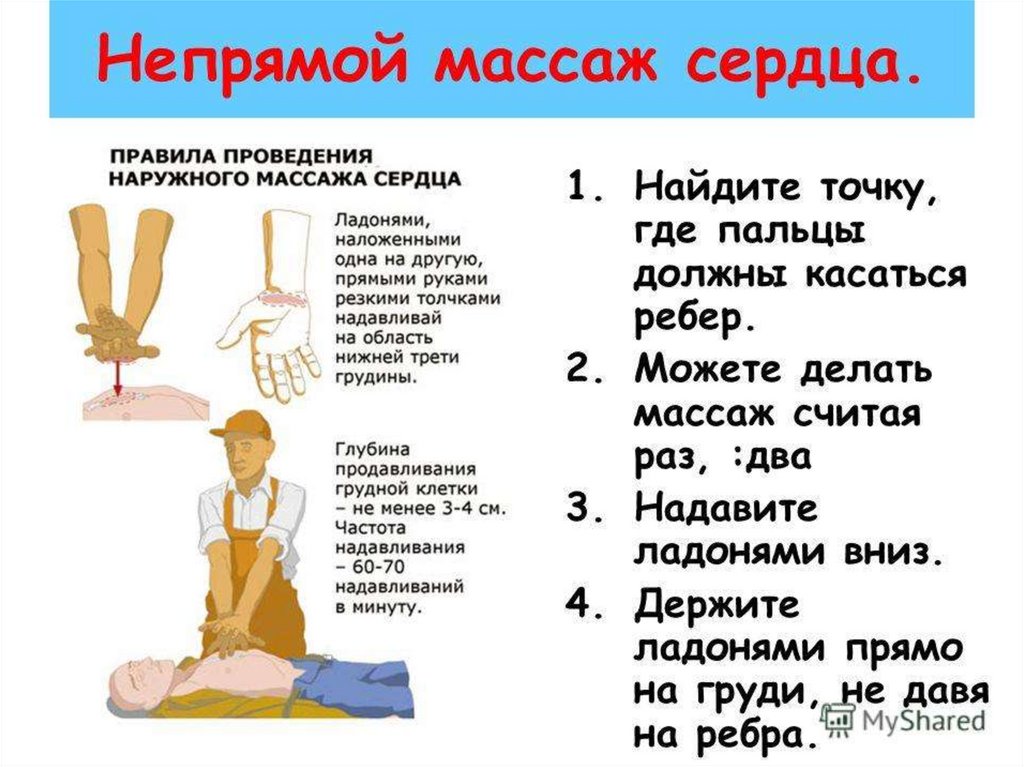 Непрямой массаж сердца.

ПРАВИЛА ПРОВЕДЕНИЯ НАРУЖНОГО МАССАЖА СЕРДЦА

Ладонями, наложенными одна на другую, прямыми руками резкими толчками надавливай на область нижней трети грудины.

Глубина продавливания грудной клетки – не менее 3-4 см. Частота надавливания – 60-70 надавливаний в минуту.

1. Найдите точку, где пальцы должны касаться ребер.
2. Можете делать массаж считая раз, :два
3. Надавите ладонями вниз.
4. Держите ладонями прямо на груди, не давя на ребра.

MyShared